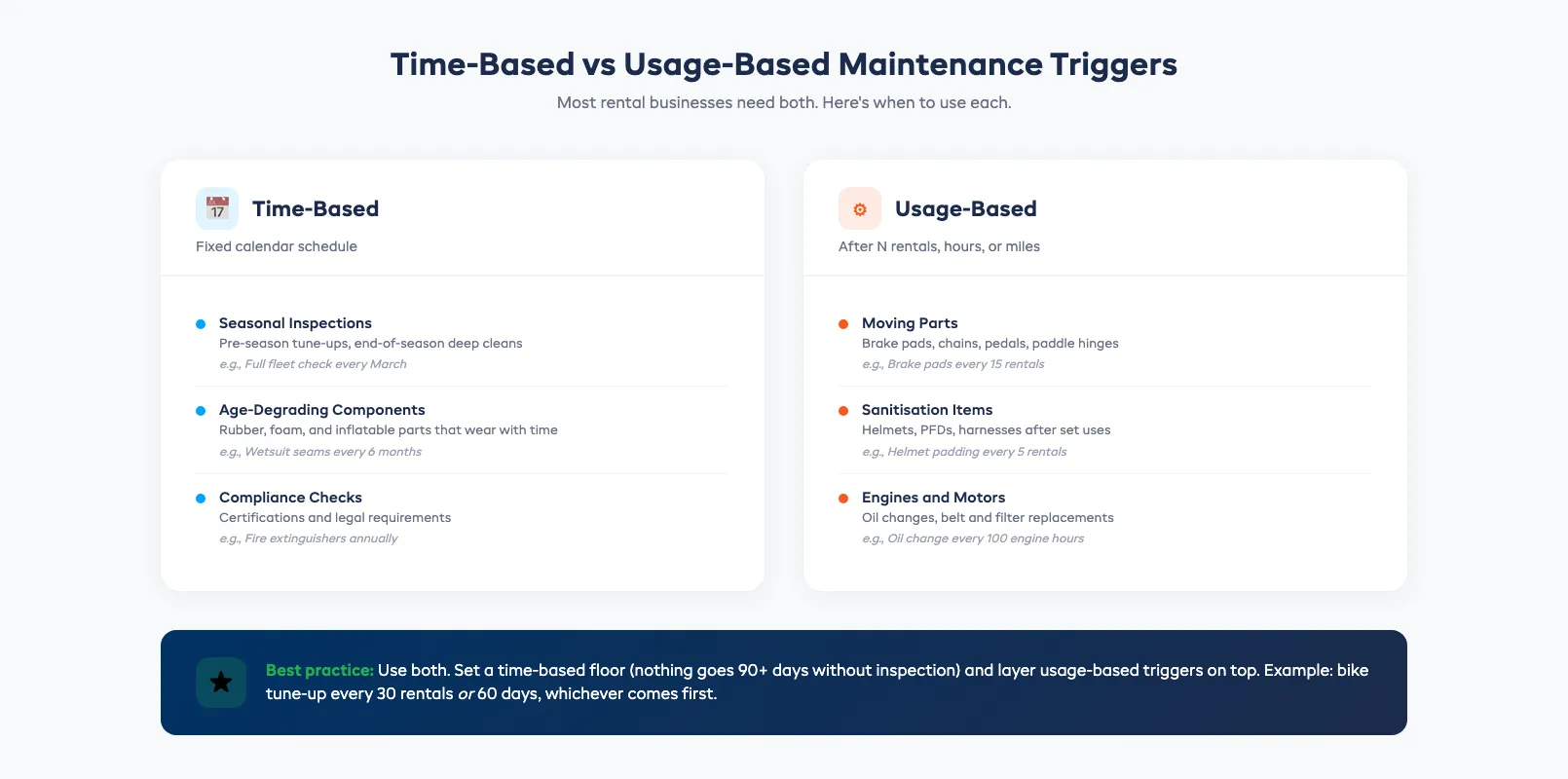 Time-Based vs Usage-Based Maintenance Triggers

Most rental businesses need both. Here's when to use each.

17

Time-Based

Fixed calendar schedule

Seasonal Inspections
Pre-season tune-ups, end-of-season deep cleans
e.g., Full fleet check every March

Age-Degrading Components
Rubber, foam, and inflatable parts that wear with time
e.g., Wetsuit seams every 6 months

Compliance Checks
Certifications and legal requirements
e.g., Fire extinguishers annually

Usage-Based

After N rentals, hours, or miles

Moving Parts
Brake pads, chains, pedals, paddle hinges
e.g., Brake pads every 15 rentals

Sanitisation Items
Helmets, PFDs, harnesses after set uses
e.g., Helmet padding every 5 rentals

Engines and Motors
Oil changes, belt and filter replacements
e.g., Oil change every 100 engine hours

Best practice: Use both. Set a time-based floor (nothing goes 90+ days without inspection) and layer usage-based triggers on top. Example: bike tune-up every 30 rentals or 60 days, whichever comes first.